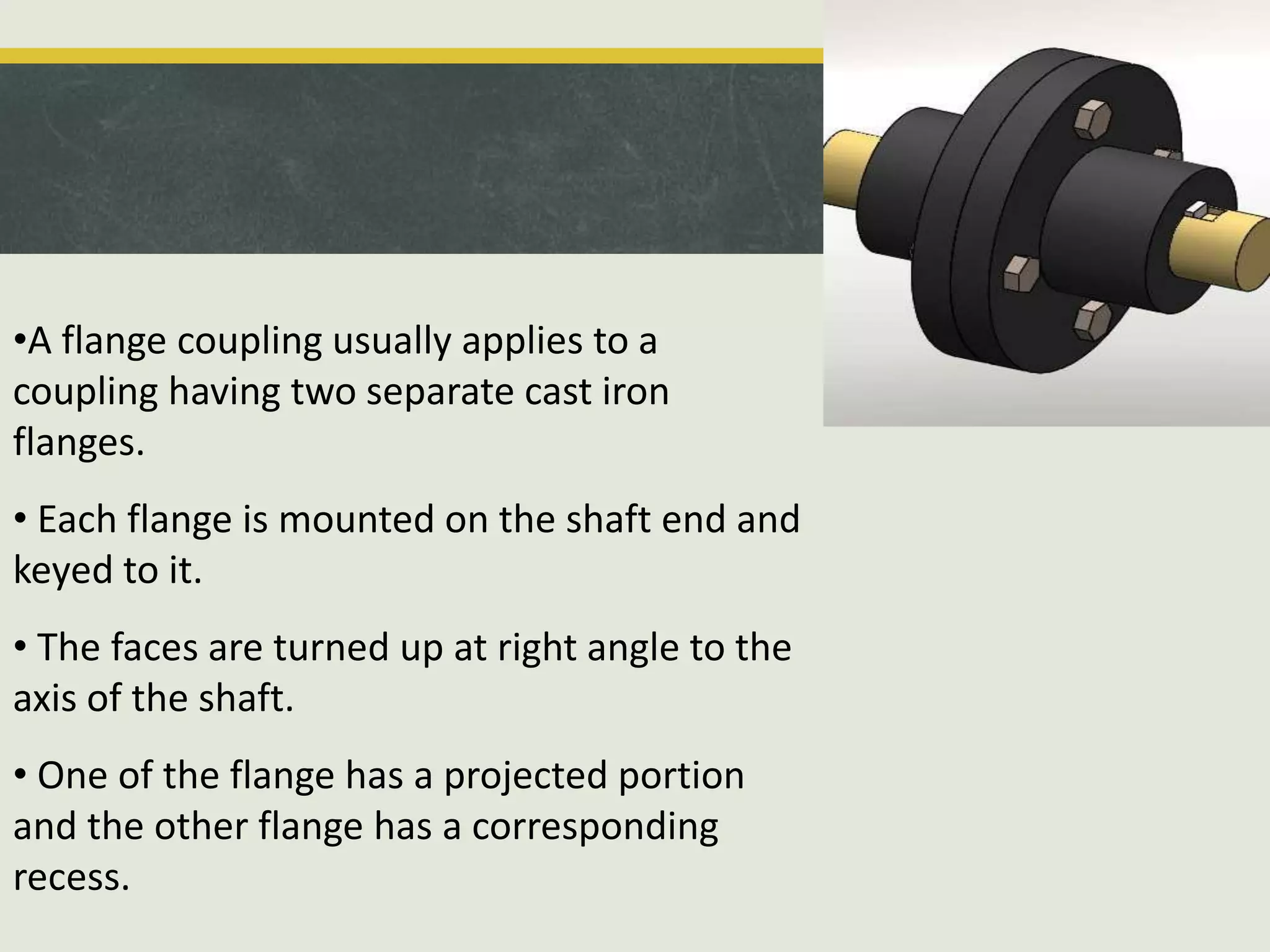 •A flange coupling usually applies to a coupling having two separate cast iron flanges.

• Each flange is mounted on the shaft end and keyed to it.

• The faces are turned up at right angle to the axis of the shaft.

• One of the flange has a projected portion and the other flange has a corresponding recess.